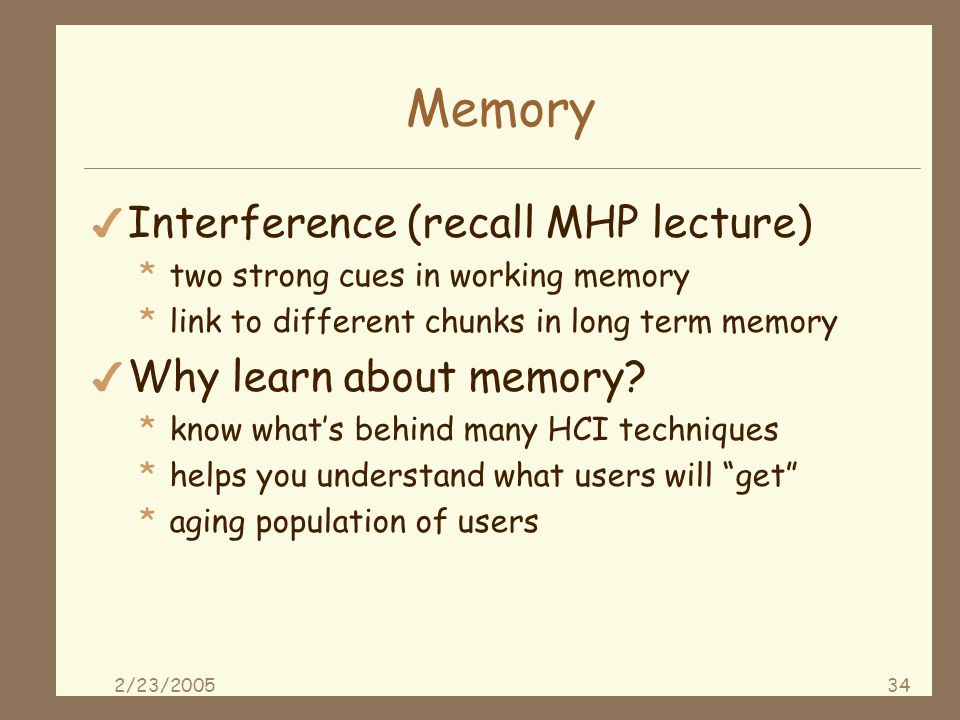 Memory

✓ Interference (recall MHP lecture)
* two strong cues in working memory
* link to different chunks in long term memory

✓ Why learn about memory?
* know what's behind many HCI techniques
* helps you understand what users will "get"
* aging population of users

2/23/2005

34